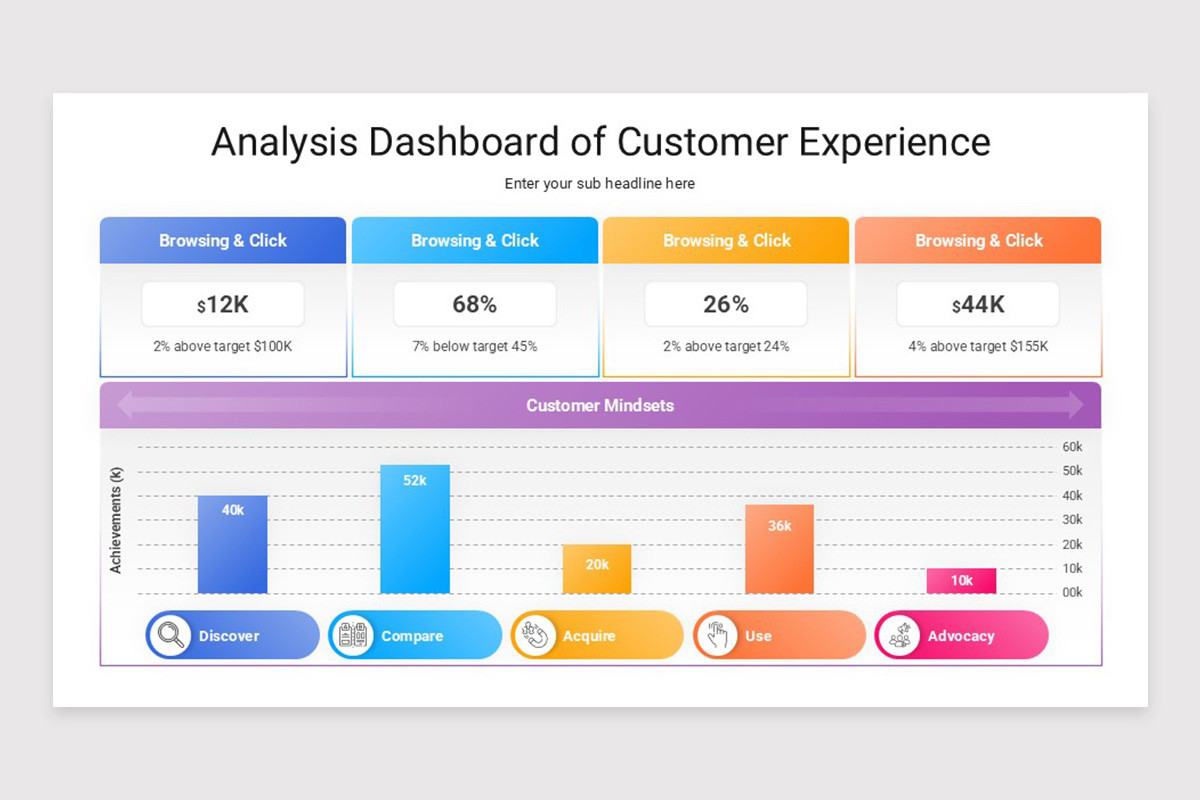 Analysis Dashboard of Customer Experience

Enter your sub headline here

Browsing & Click

$12K

2% above target $100K

Browsing & Click

68%

7% below target 45%

Browsing & Click

26%

2% above target 24%

Browsing & Click

$44K

4% above target $155K

Customer Mindsets

Achievements (k)

60k
50k
40k
30k
20k
10k
00k

40k

52k

20k

36k

10k

Discover

Compare

Acquire

Use

Advocacy